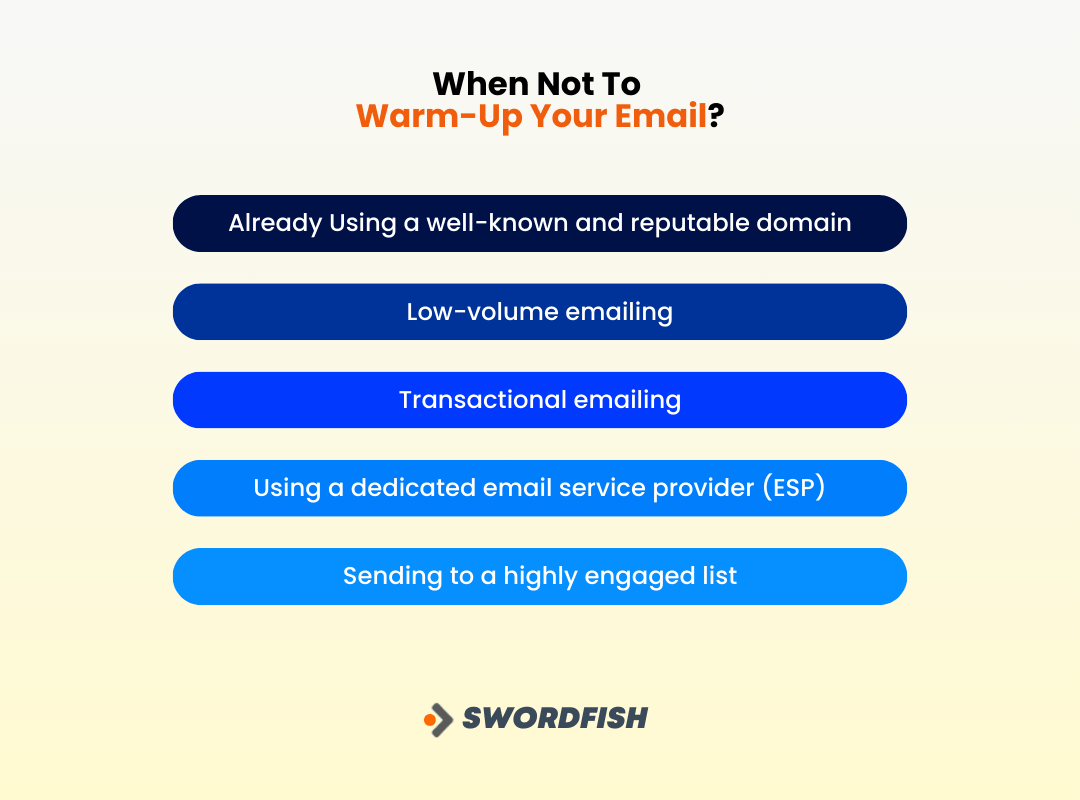 When Not To
Warm-Up Your Email?

Already Using a well-known and reputable domain

Low-volume emailing

Transactional emailing

Using a dedicated email service provider (ESP)

Sending to a highly engaged list

SWORDFISH